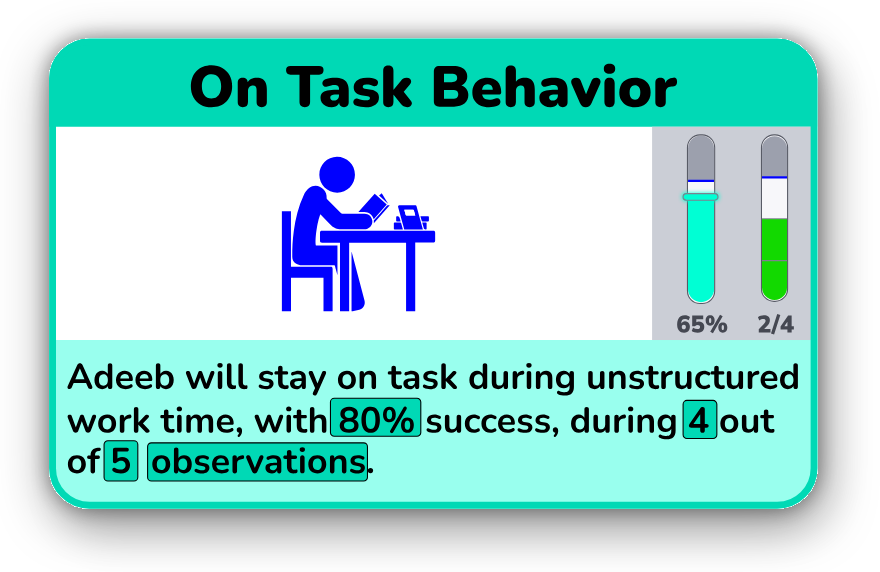 On Task Behavior

65%

2/4

Adeeb will stay on task during unstructured work time, with 80% success, during 4 out of 5 observations.